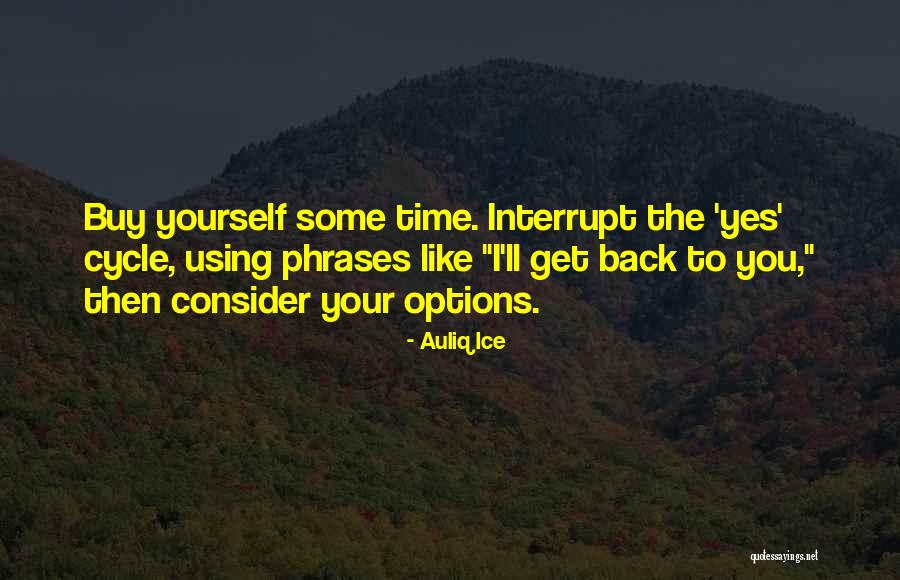 Buy yourself some time. Interrupt the 'yes' cycle, using phrases like "I'll get back to you," then consider your options.

- Auliq Ice

quotessayings.net